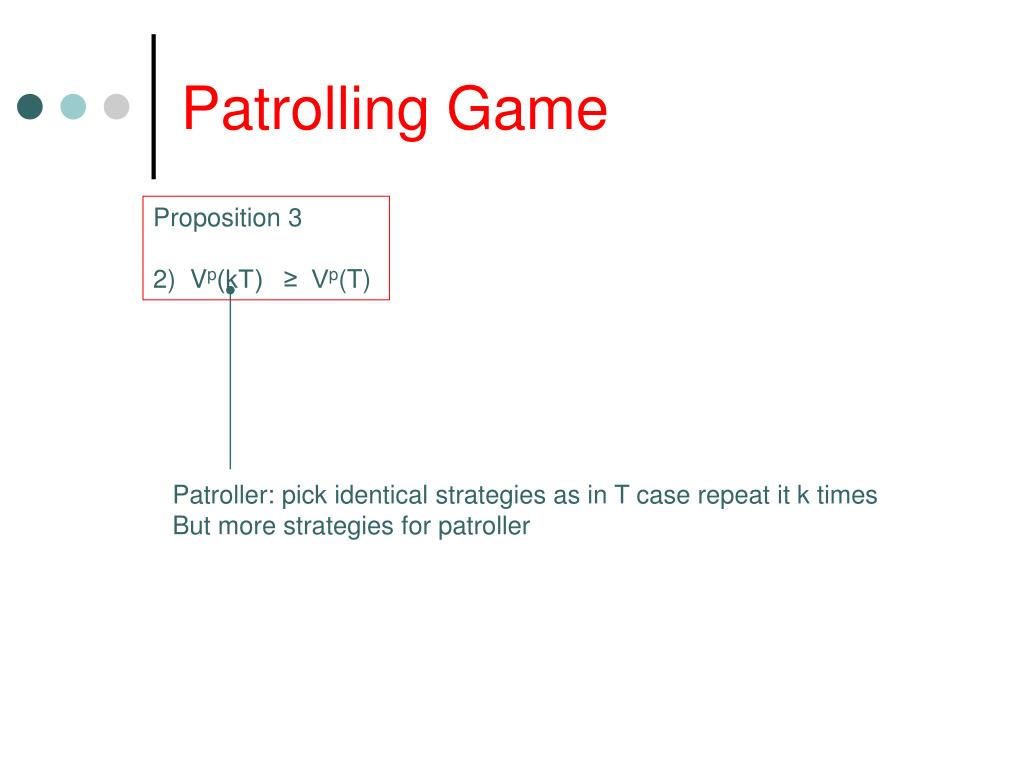 Patrolling Game

Proposition 3

2) $V^p(kT) \geq V^p(T)$

Patroller: pick identical strategies as in T case repeat it k times
But more strategies for patroller